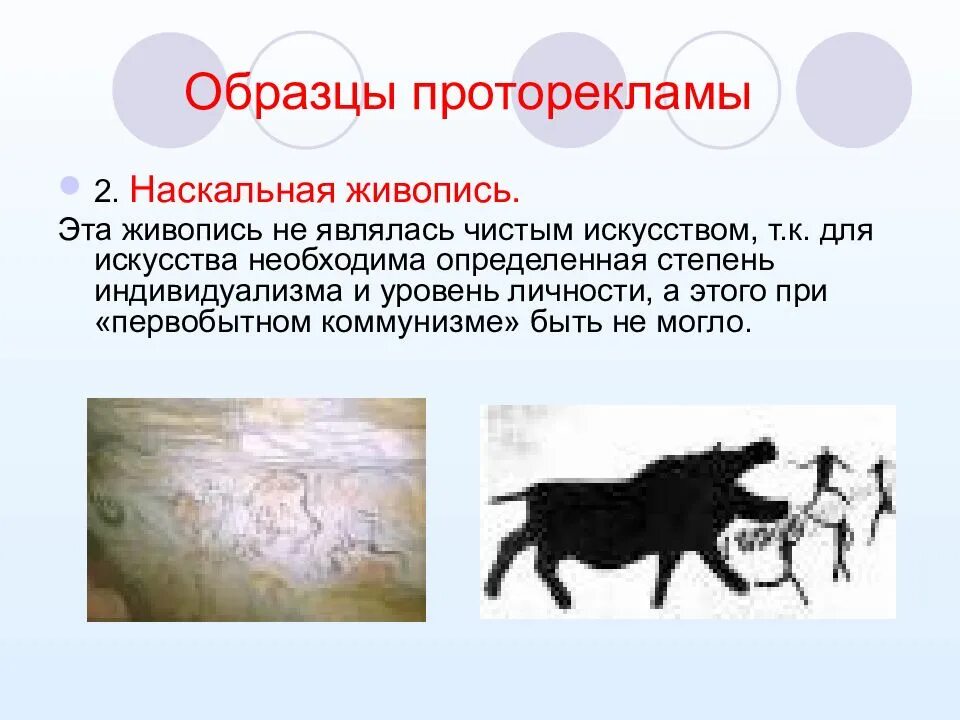 Образцы проторекламы

2. Наскальная живопись.

Эта живопись не являлась чистым искусством, т.к. для искусства необходима определенная степень индивидуализма и уровень личности, а этого при «первобытном коммунизме» быть не могло.